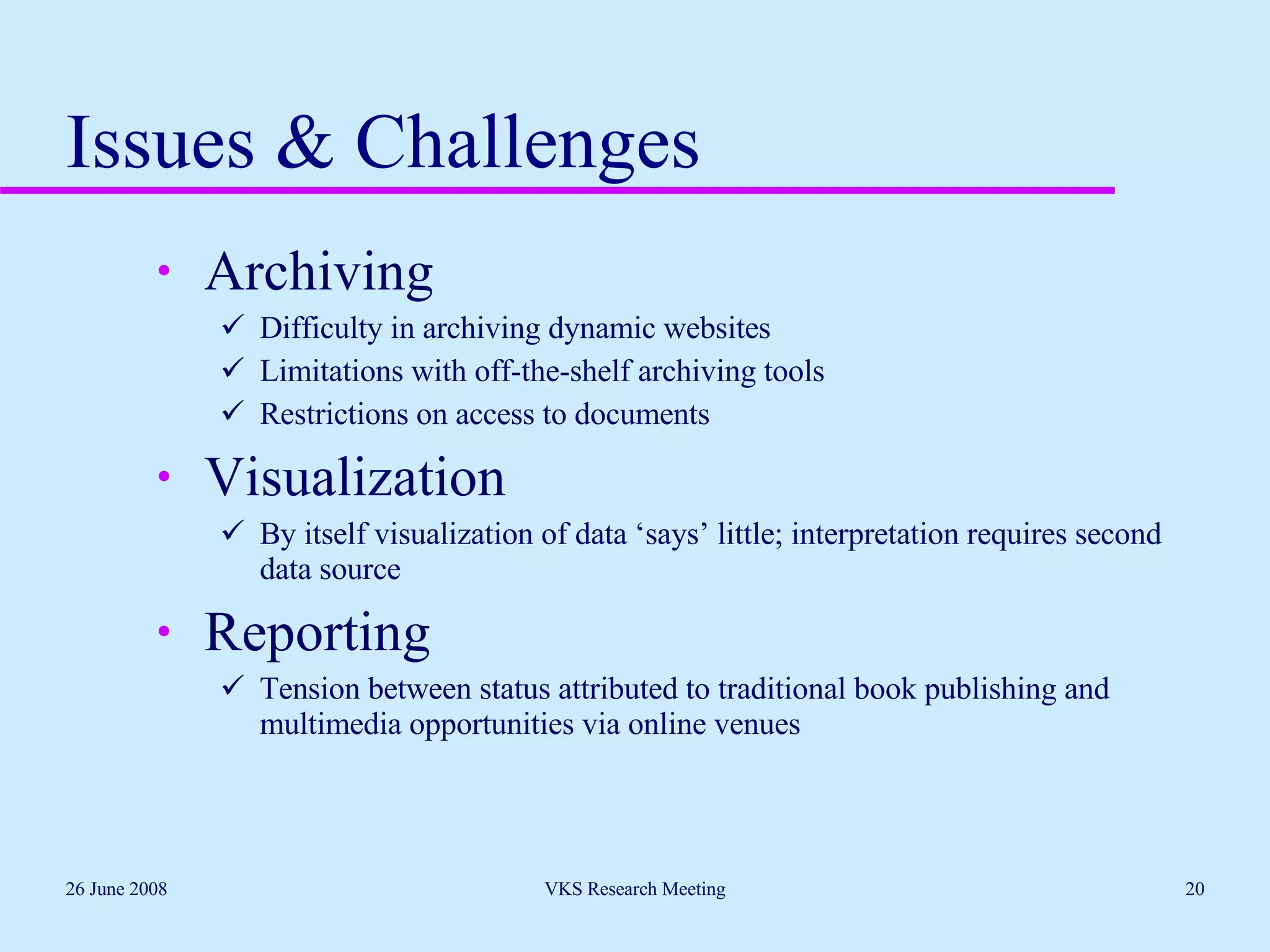 Issues & Challenges

• Archiving
✓ Difficulty in archiving dynamic websites
✓ Limitations with off-the-shelf archiving tools
✓ Restrictions on access to documents

• Visualization
✓ By itself visualization of data ‘says’ little; interpretation requires second data source

• Reporting
✓ Tension between status attributed to traditional book publishing and multimedia opportunities via online venues

26 June 2008
VKS Research Meeting
20